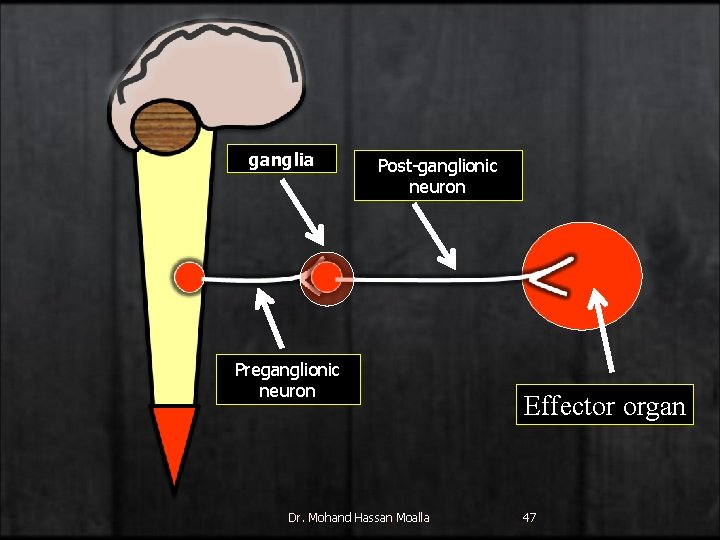 ganglia

Post-ganglionic neuron

Preganglionic neuron

Effector organ

Dr. Mohand Hassan Moalla

47